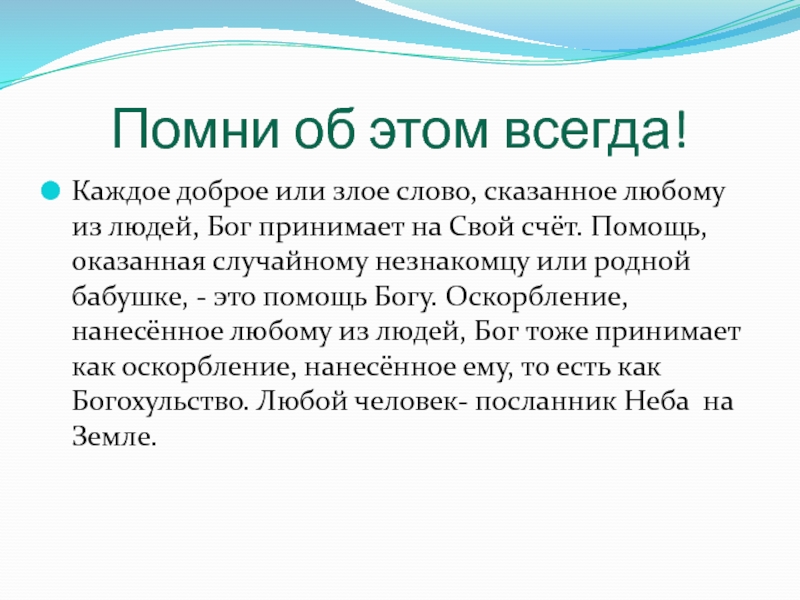 Помни об этом всегда!

Каждое доброе или злое слово, сказанное любому из людей, Бог принимает на Свой счёт. Помощь, оказанная случайному незнакомцу или родной бабушке, - это помощь Богу. Оскорбление, нанесённое любому из людей, Бог тоже принимает как оскорбление, нанесённое ему, то есть как Богохульство. Любой человек- посланник Неба  на Земле.